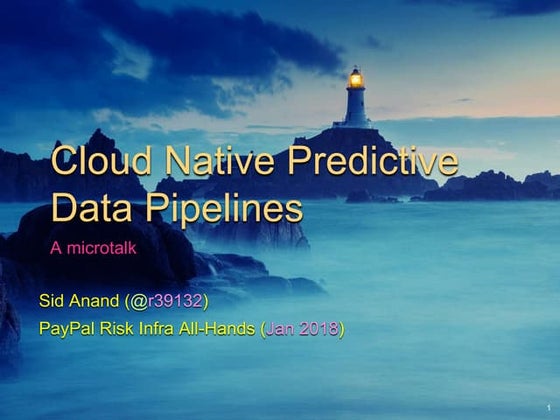 Cloud Native Predictive Data Pipelines

A microtalk

Sid Anand (@r39132)

PayPal Risk Infra All-Hands (Jan 2018)

1